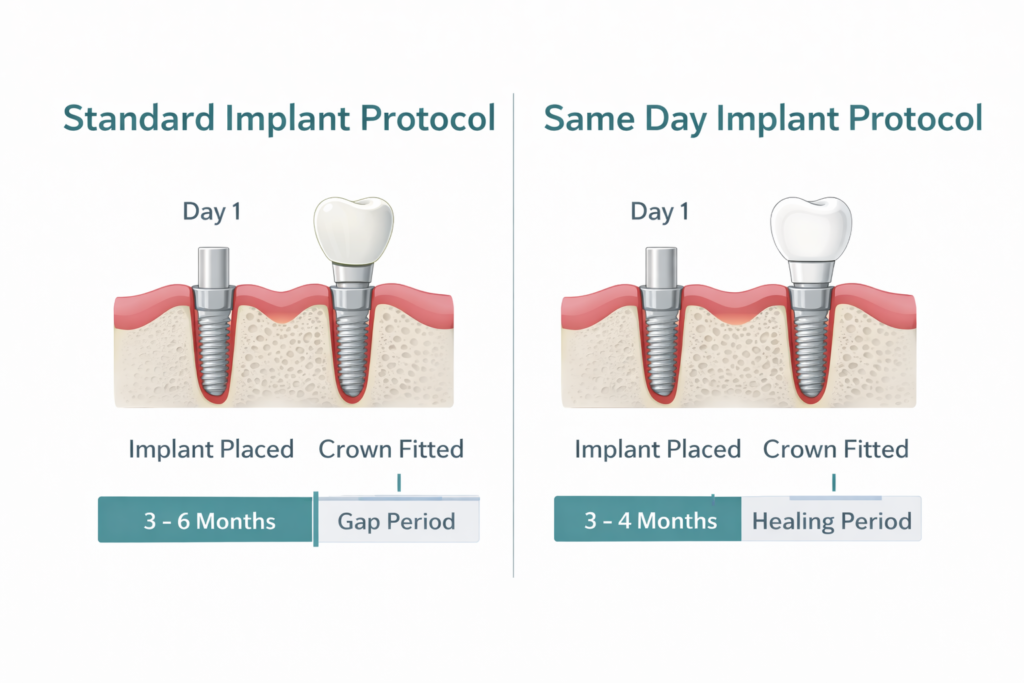 Standard Implant Protocol

Day 1

Implant Placed

Crown Fitted

3 - 6 Months

Gap Period

Same Day Implant Protocol

Day 1

Implant Placed

Crown Fitted

3 - 4 Months

Healing Period